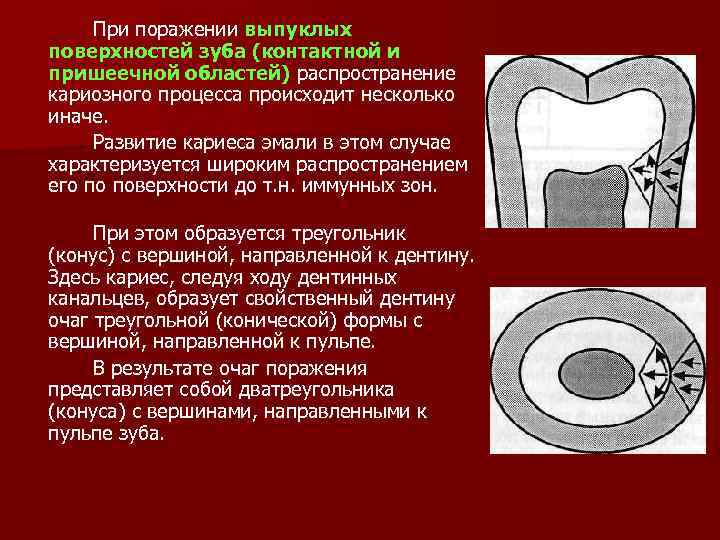 При поражении выпуклых поверхностей зуба (контактной и пришеечной областей) распространение кариозного процесса происходит несколько иначе.

Развитие кариеса эмали в этом случае характеризуется широким распространением его по поверхности до т.н. иммунных зон.

При этом образуется треугольник (конус) с вершиной, направленной к дентину. Здесь кариес, следуя ходу дентинных канальцев, образует свойственный дентину очаг треугольной (конической) формы с вершиной, направленной к пульпе.

В результате очаг поражения представляет собой дватреугольника (конуса) с вершинами, направленными к пульпе зуба.